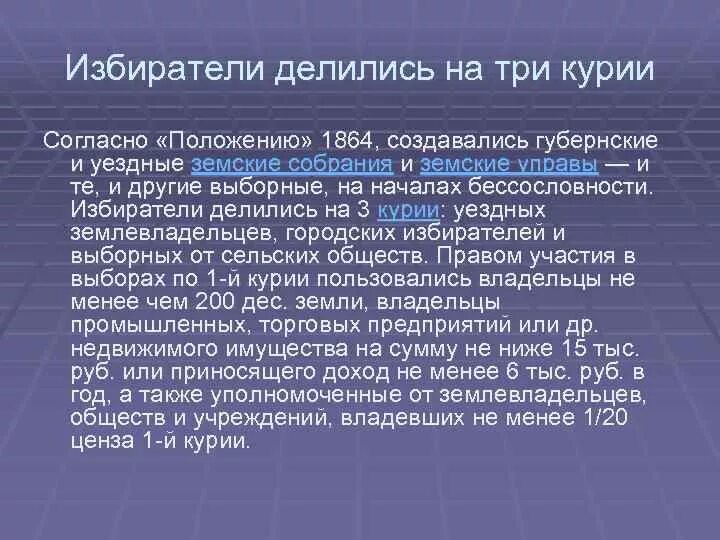 Избиратели делились на три курии

Согласно «Положению» 1864, создавались губернские и уездные земские собрания и земские управы — и те, и другие выборные, на началах бессословности. Избиратели делились на 3 курии: уездных землевладельцев, городских избирателей и выборных от сельских обществ. Правом участия в выборах по 1-й курии пользовались владельцы не менее чем 200 дес. земли, владельцы промышленных, торговых предприятий или др. недвижимого имущества на сумму не ниже 15 тыс. руб. или приносящего доход не менее 6 тыс. руб. в год, а также уполномоченные от землевладельцев, обществ и учреждений, владевших не менее 1/20 ценза 1-й курии.